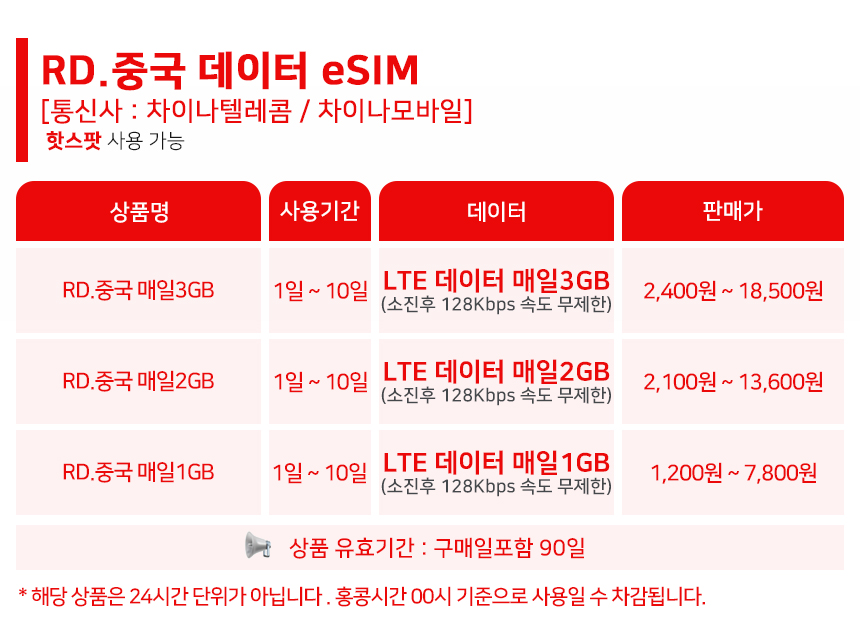 RD.중국 데이터 eSIM
[통신사 : 차이나텔레콤 / 차이나모바일]
핫스팟 사용 가능

| 상품명 | 사용기간 | 데이터 | 판매가 |
|---|---|---|---|
| RD.중국 매일3GB | 1일 ~ 10일 | LTE 데이터 매일3GB (소진후 128Kbps 속도 무제한) | 2,400원 ~ 18,500원 |
| RD.중국 매일2GB | 1일 ~ 10일 | LTE 데이터 매일2GB (소진후 128Kbps 속도 무제한) | 2,100원 ~ 13,600원 |
| RD.중국 매일1GB | 1일 ~ 10일 | LTE 데이터 매일1GB (소진후 128Kbps 속도 무제한) | 1,200원 ~ 7,800원 |

상품 유효기간 : 구매일포함 90일

* 해당 상품은 24시간 단위가 아닙니다 . 홍콩시간 00시 기준으로 사용일 수 차감됩니다.